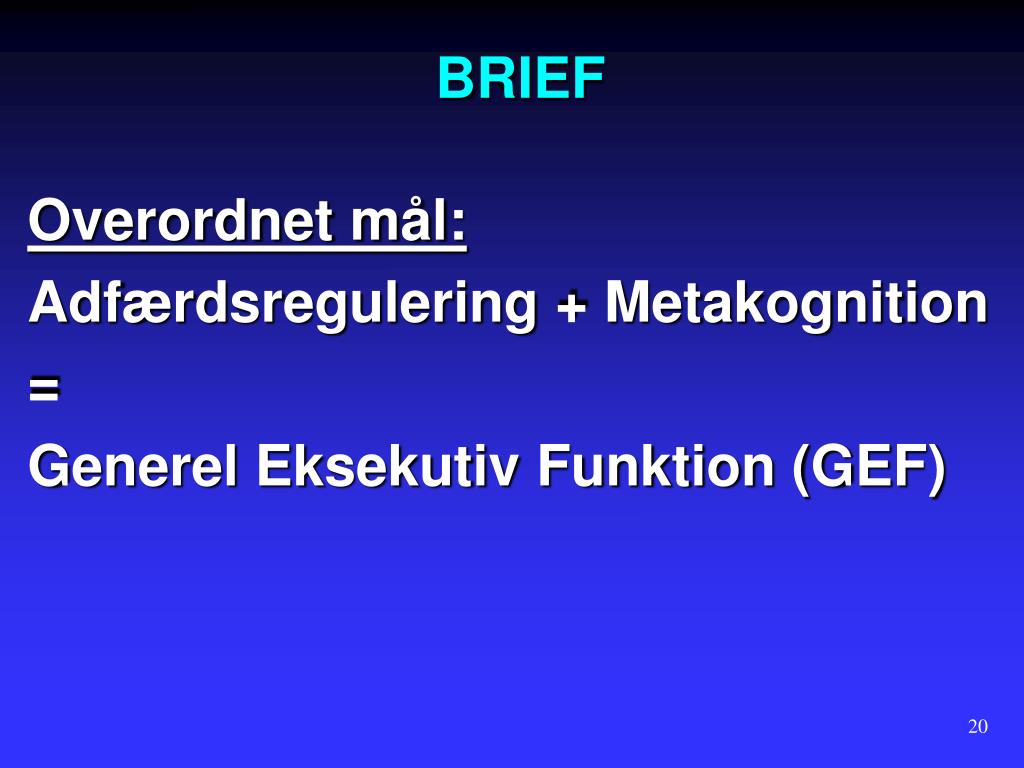 BRIEF

Overordnet mål:

Adfærdsregulering + Metakognition

=

Generel Eksekutiv Funktion (GEF)

20